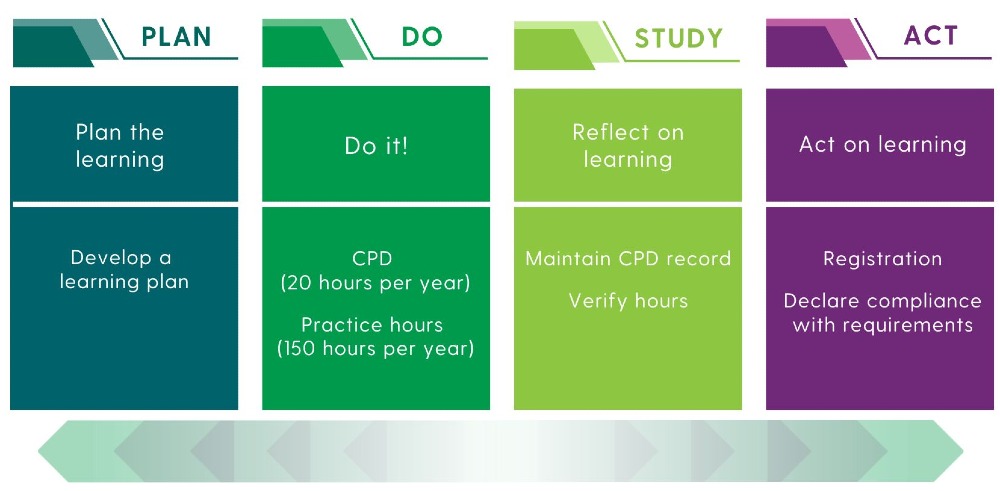 PLAN

Plan the learning

Develop a learning plan

DO

Do it!

CPD
(20 hours per year)

Practice hours
(150 hours per year)

STUDY

Reflect on learning

Maintain CPD record

Verify hours

ACT

Act on learning

Registration

Declare compliance with requirements